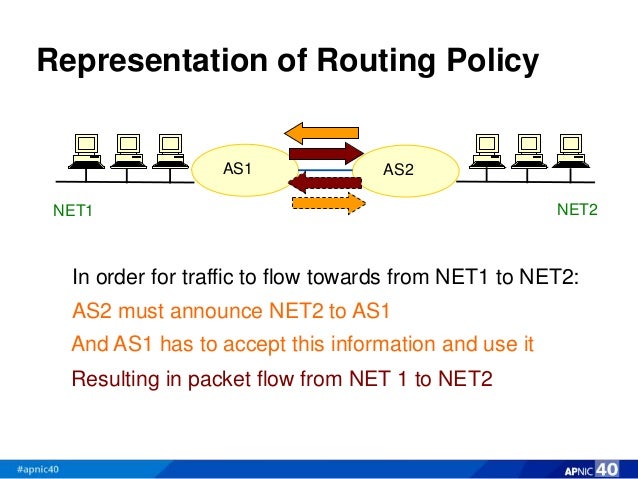 Representation of Routing Policy

AS1

AS2

NET1

NET2

In order for traffic to flow towards from NET1 to NET2:

AS2 must announce NET2 to AS1

And AS1 has to accept this information and use it

Resulting in packet flow from NET 1 to NET2

#apnic40

APNIC 40